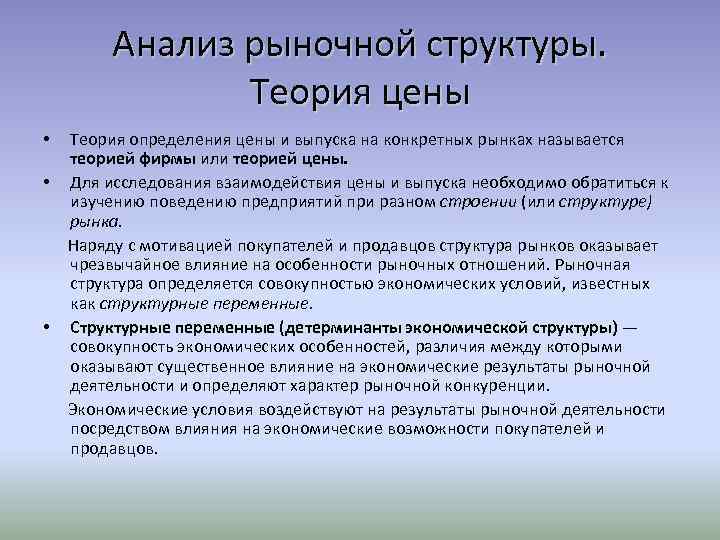 Анализ рыночной структуры. Теория цены

• Теория определения цены и выпуска на конкретных рынках называется теорией фирмы или теорией цены.

• Для исследования взаимодействия цены и выпуска необходимо обратиться к изучению поведению предприятий при разном строении (или структуре) рынка.

Наряду с мотивацией покупателей и продавцов структура рынков оказывает чрезвычайное влияние на особенности рыночных отношений. Рыночная структура определяется совокупностью экономических условий, известных как структурные переменные.

• Структурные переменные (детерминанты экономической структуры) — совокупность экономических особенностей, различия между которыми оказывают существенное влияние на экономические результаты рыночной деятельности и определяют характер рыночной конкуренции.

Экономические условия воздействуют на результаты рыночной деятельности посредством влияния на экономические возможности покупателей и продавцов.